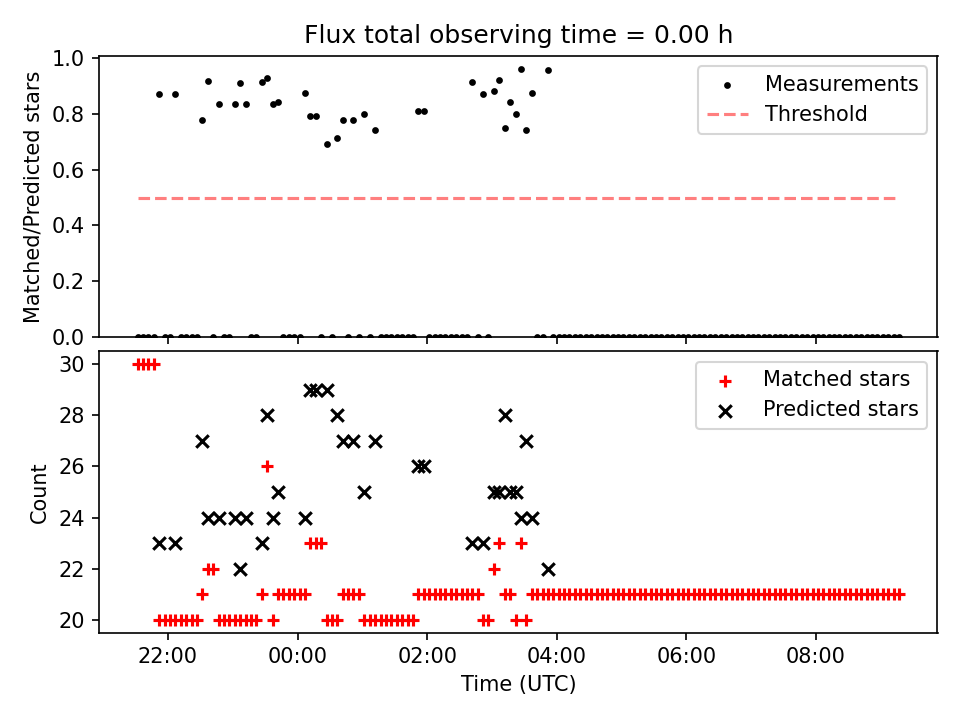 Flux total observing time = 0.00 h

Matched/Predicted stars

1.0
0.8
0.6
0.4
0.2
0.0

Measurements
Threshold

Count

30
28
26
24
22
20

Matched stars
Predicted stars

22:00
00:00
02:00
04:00
06:00
08:00

Time (UTC)